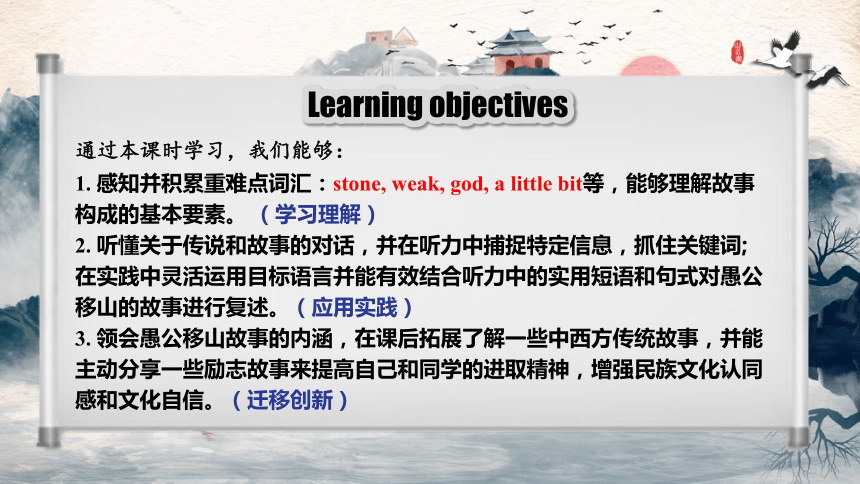 Learning objectives

通过本课时学习，我们能够：

1. 感知并积累重难点词汇：stone, weak, god, a little bit等，能够理解故事构成的基本要素。（学习理解）

2. 听懂关于传说和故事的对话，并在听力中捕捉特定信息，抓住关键词；在实践中灵活运用目标语言并能有效结合听力中的实用短语和句式对愚公移山的故事进行复述。（应用实践）

3. 领会愚公移山故事的内涵，在课后拓展了解一些中西方传统故事，并能主动分享一些励志故事来提高自己和同学的进取精神，增强民族文化认同感和文化自信。（迁移创新）